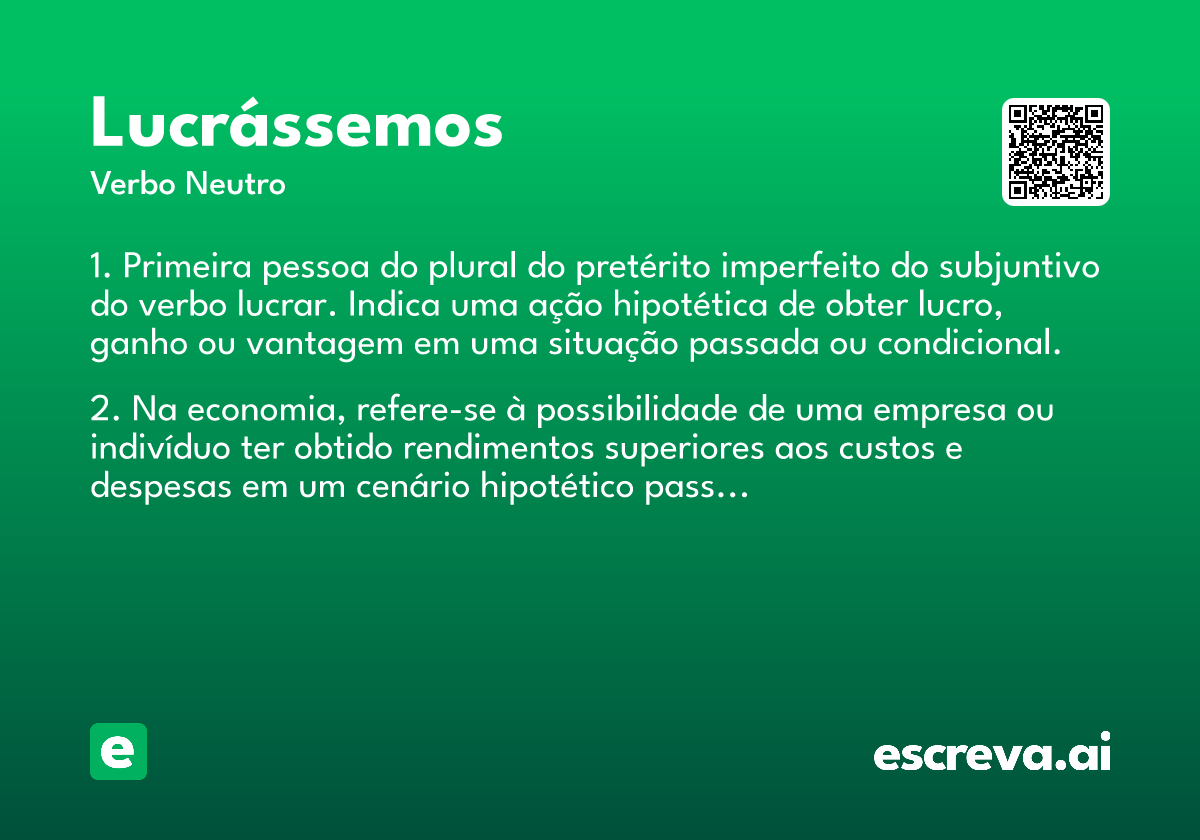 Lucrássemos

Verbo Neutro

1. Primeira pessoa do plural do pretérito imperfeito do subjuntivo do verbo lucrar. Indica uma ação hipotética de obter lucro, ganho ou vantagem em uma situação passada ou condicional.

2. Na economia, refere-se à possibilidade de uma empresa ou indivíduo ter obtido rendimentos superiores aos custos e despesas em um cenário hipotético pass...

e

escreva.ai